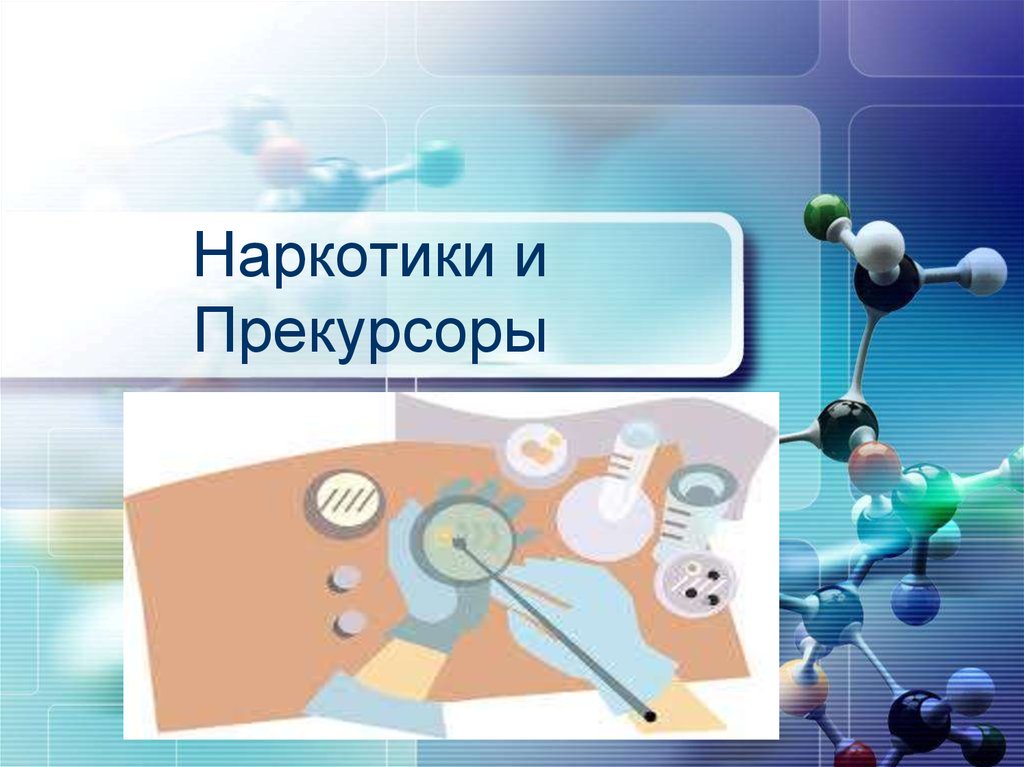 Наркотики и Прекурсоры